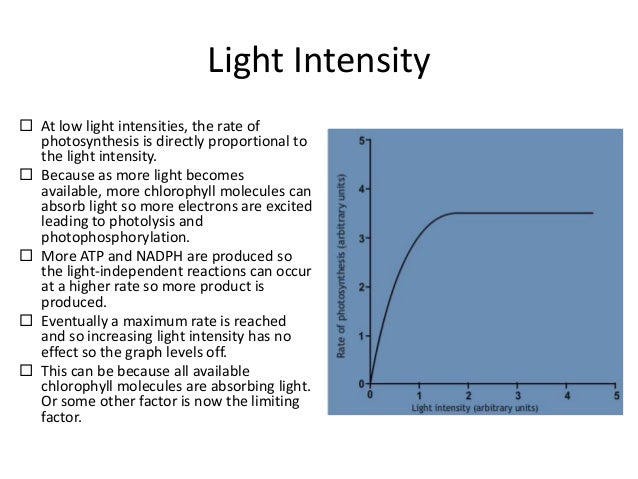 Light Intensity

☐ At low light intensities, the rate of photosynthesis is directly proportional to the light intensity.

☐ Because as more light becomes available, more chlorophyll molecules can absorb light so more electrons are excited leading to photolysis and photophosphorylation.

☐ More ATP and NADPH are produced so the light-independent reactions can occur at a higher rate so more product is produced.

☐ Eventually a maximum rate is reached and so increasing light intensity has no effect so the graph levels off.

☐ This can be because all available chlorophyll molecules are absorbing light. Or some other factor is now the limiting factor.

Rate of photosynthesis (arbitrary units)
5
4
3
2
1
0
0
1
2
3
4
5
Light intensity (arbitrary units)